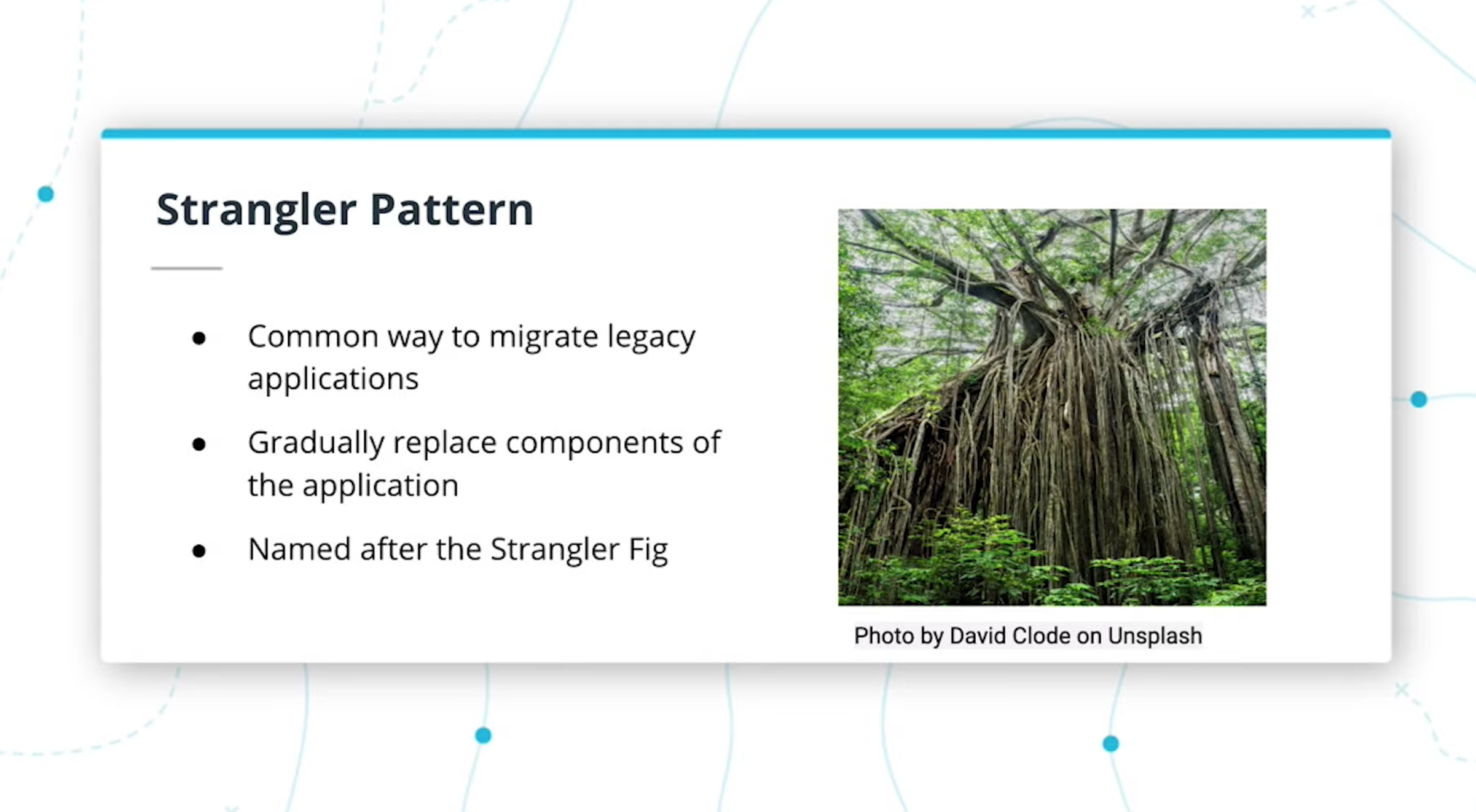 Strangler Pattern

- Common way to migrate legacy applications
- Gradually replace components of the application
- Named after the Strangler Fig

Photo by David Clode on Unsplash